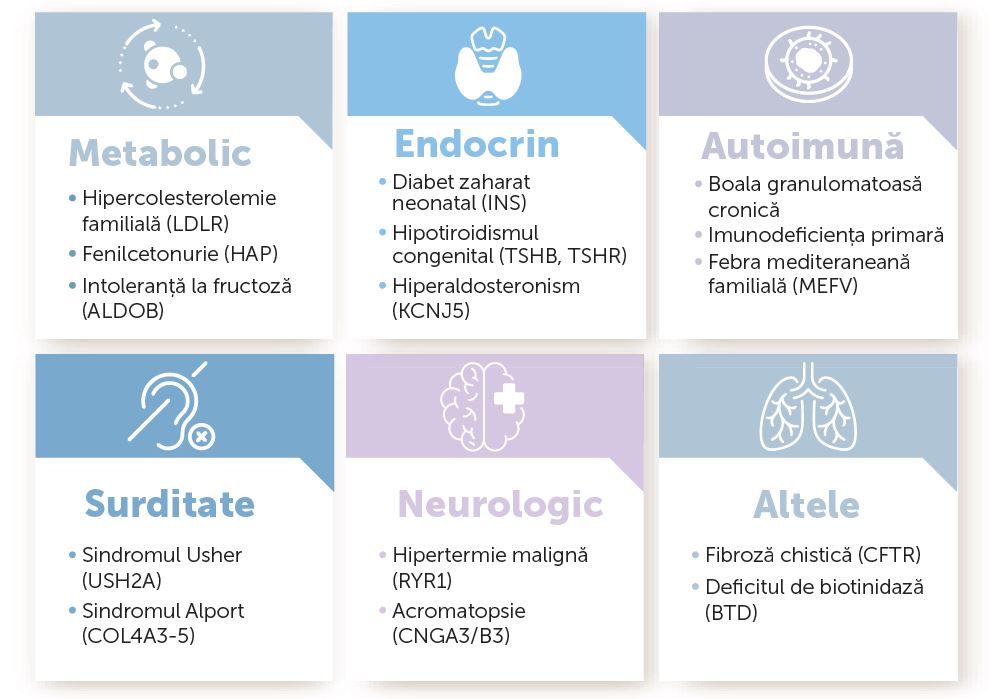 Metabolic

• Hipercolesterolemie familială (LDLR)
• Fenilcetonurie (HAP)
• Intoleranță la fructoză (ALDOB)

Endocrin

• Diabet zaharat neonatal (INS)
• Hipotiroidismul congenital (TSHB, TSHR)
• Hiperaldosteronism (KCNJ5)

Autoimună

• Boala granulomatoasă cronică
• Imunodeficiența primară
• Febra mediteraneană familială (MEFV)

Surditate

• Sindromul Usher (USH2A)
• Sindromul Alport (COL4A3-5)

Neurologic

• Hipertermie malignă (RYR1)
• Acromatopsie (CNGA3/B3)

Altele

• Fibroză chistică (CFTR)
• Deficitul de biotinidază (BTD)